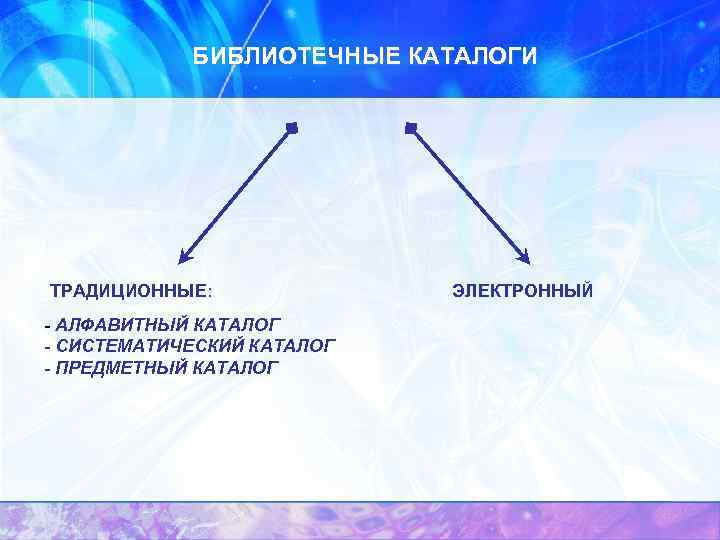 БИБЛИОТЕЧНЫЕ КАТАЛОГИ

ТРАДИЦИОННЫЕ:

- АЛФАВИТНЫЙ КАТАЛОГ
- СИСТЕМАТИЧЕСКИЙ КАТАЛОГ
- ПРЕДМЕТНЫЙ КАТАЛОГ

ЭЛЕКТРОННЫЙ